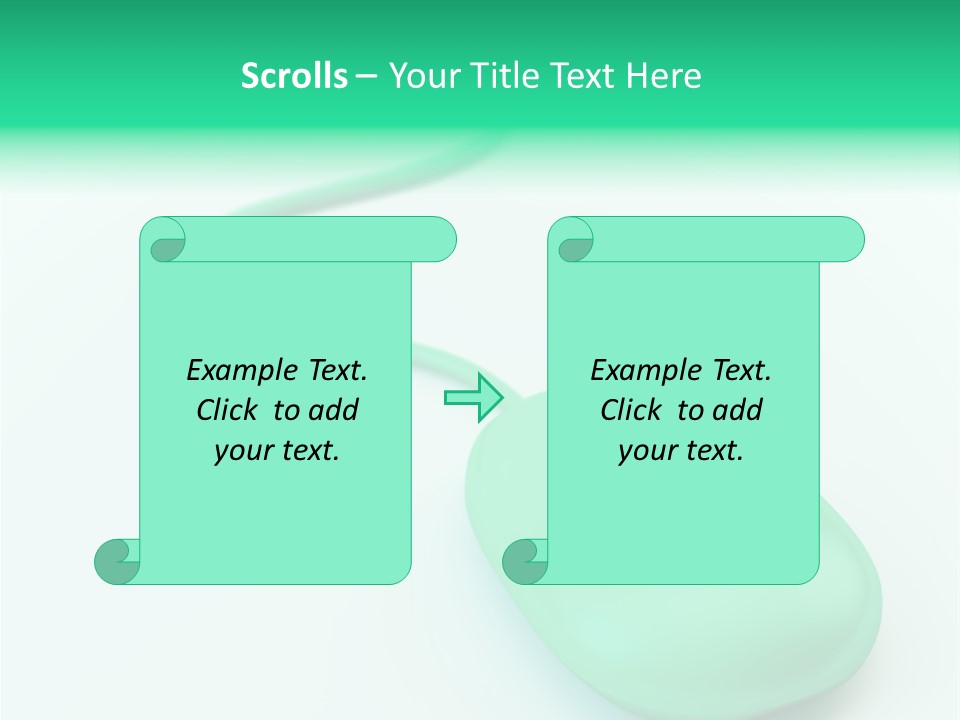 Scrolls – Your Title Text Here

Example Text. Click to add your text.

Example Text. Click to add your text.